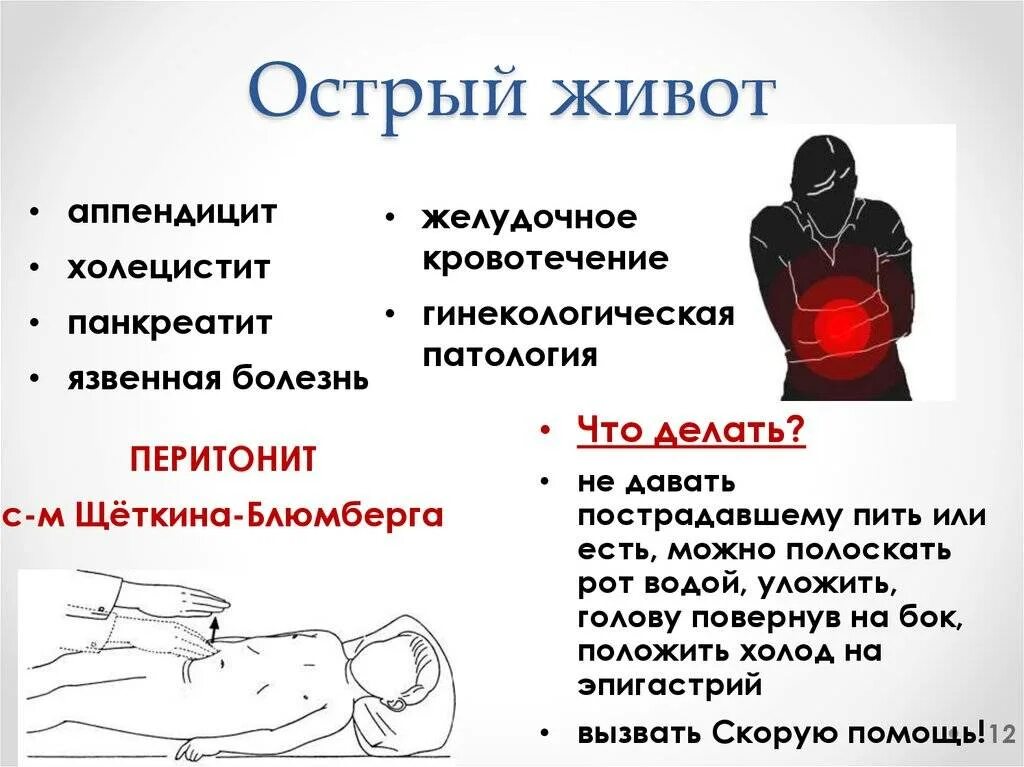 Острый живот

• аппендицит
• холецистит
• панкреатит
• язвенная болезнь

• желудочное кровотечение
• гинекологическая патология

ПЕРИТОНИТ
с-м Щёткина-Блюмберга

• Что делать?
• не давать пострадавшему пить или есть, можно полоскать рот водой, уложить, голову повернув на бок, положить холод на эпигастрий
• вызвать Скорую помощь!

12